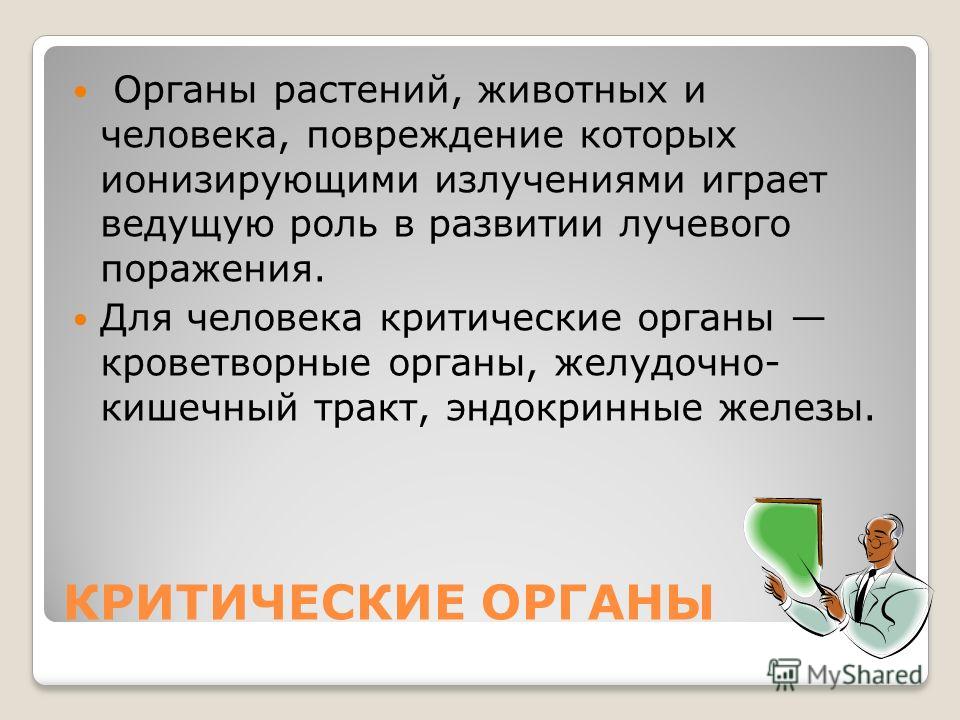 Органы растений, животных и человека, повреждение которых ионизирующими излучениями играет ведущую роль в развитии лучевого поражения.

Для человека критические органы — кроветворные органы, желудочно-кишечный тракт, эндокринные железы.

КРИТИЧЕСКИЕ ОРГАНЫ

MyShared